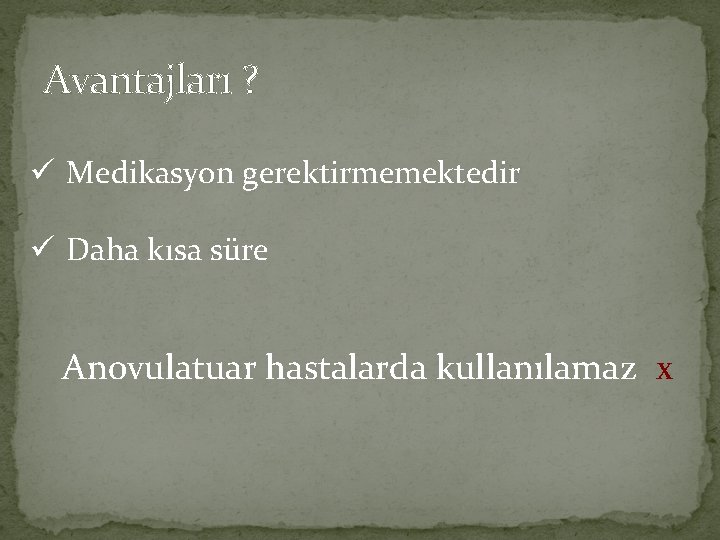 Avantajları ?

✓ Medikasyon gerektirmemektedir

✓ Daha kısa süre

Anovulatuar hastalarda kullanılamaz x